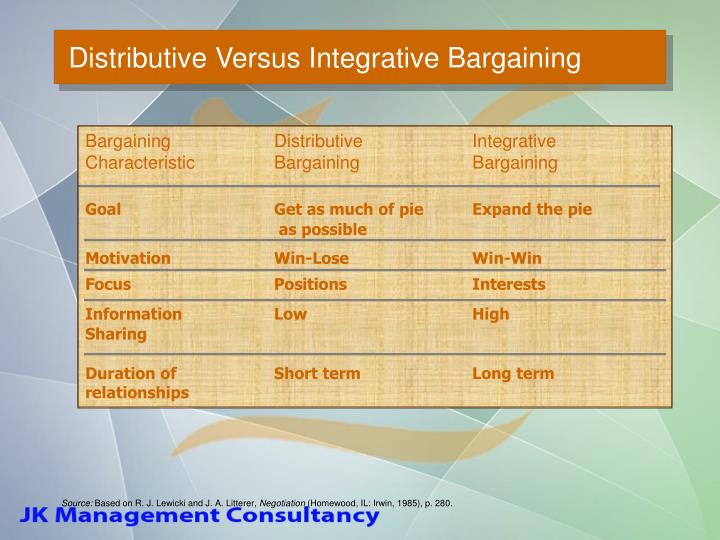 Distributive Versus Integrative Bargaining

| Bargaining Characteristic | Distributive Bargaining | Integrative Bargaining |
|---|---|---|
| Goal | Get as much of pie as possible | Expand the pie |
| Motivation | Win-Lose | Win-Win |
| Focus | Positions | Interests |
| Information Sharing | Low | High |
| Duration of relationships | Short term | Long term |

Source: Based on R. J. Lewicki and J. A. Litterer, Negotiation (Homewood, IL: Irwin, 1985), p. 280.

JK Management Consultancy